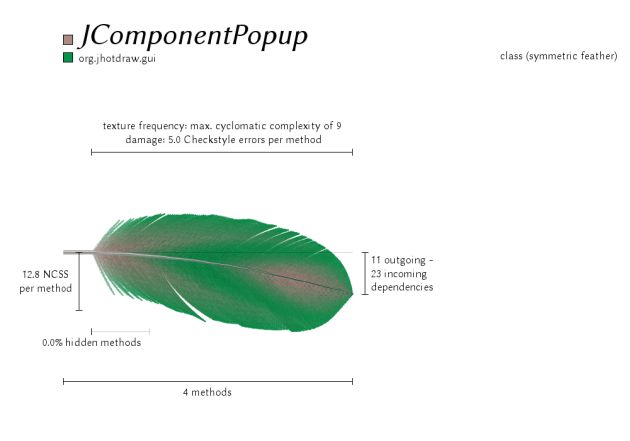 JComponentPopup
org.jhotdraw.gui

class (symmetric feather)

texture frequency: max. cyclomatic complexity of 9
damage: 5.0 Checkstyle errors per method

12.8 NCSS per method

11 outgoing - 23 incoming dependencies

0.0% hidden methods

4 methods